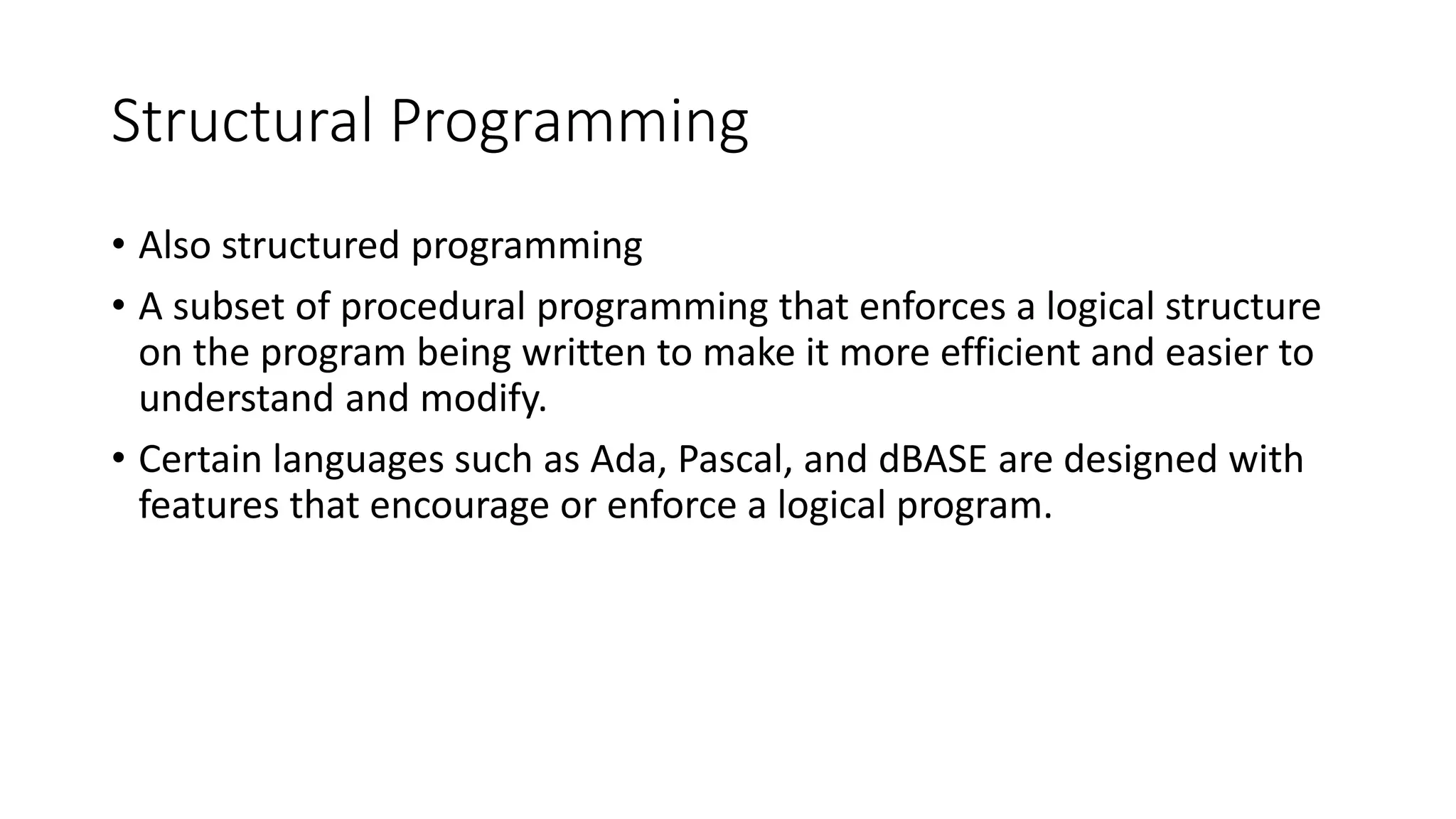 Structural Programming

• Also structured programming

• A subset of procedural programming that enforces a logical structure on the program being written to make it more efficient and easier to understand and modify.

• Certain languages such as Ada, Pascal, and dBASE are designed with features that encourage or enforce a logical program.